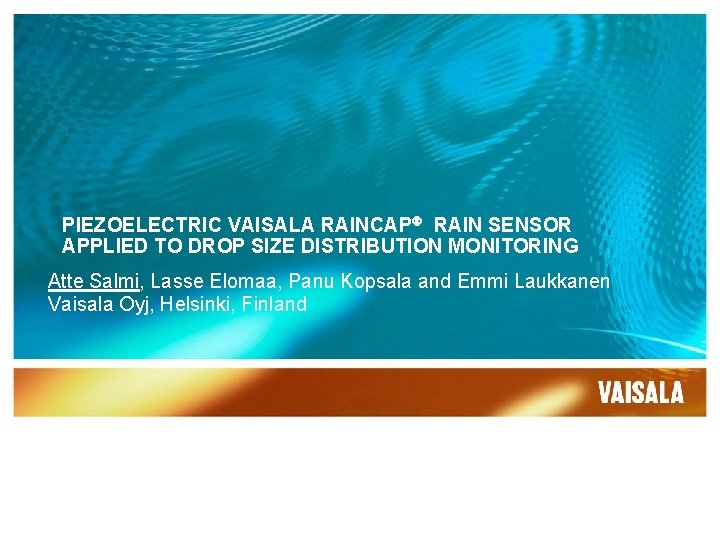 PIEZOELECTRIC VAISALA RAINCAP® RAIN SENSOR APPLIED TO DROP SIZE DISTRIBUTION MONITORING

Atte Salmi, Lasse Elomaa, Panu Kopsala and Emmi Laukkanen
Vaisala Oyj, Helsinki, Finland

VAISALA